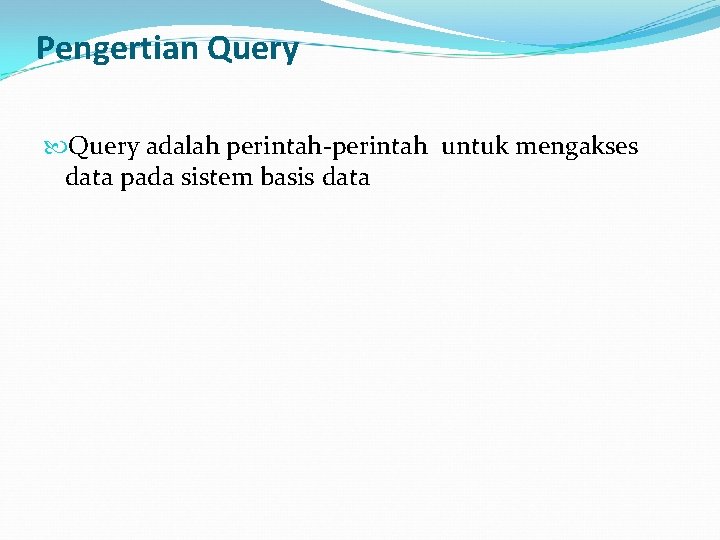 Pengertian Query

Query adalah perintah-perintah untuk mengakses data pada sistem basis data